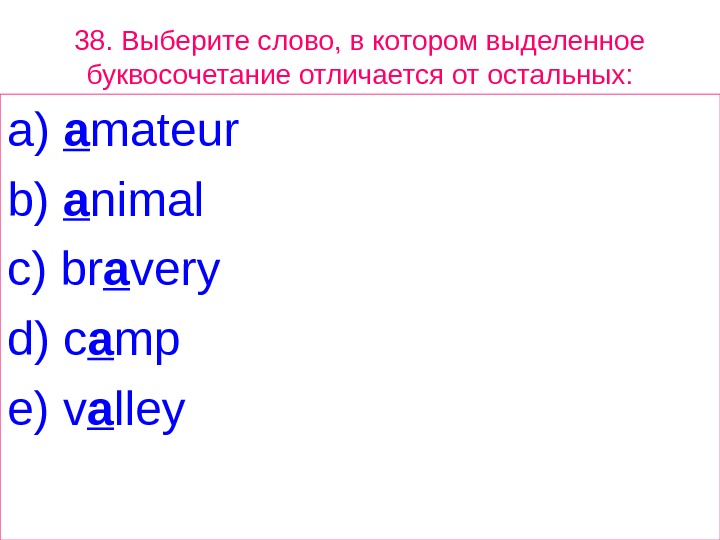 38. Выберите слово, в котором выделенное буквосочетание отличается от остальных:

a) amateur

b) animal

c) bravery

d) camp

e) valley